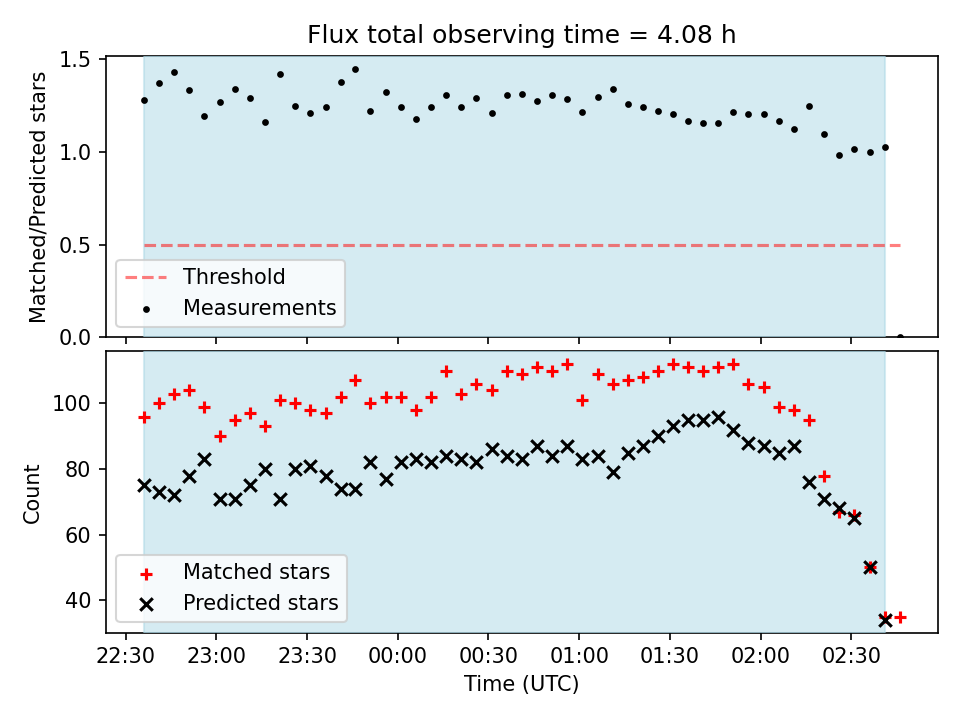 Flux total observing time = 4.08 h

Matched/Predicted stars

1.5
1.0
0.5
0.0

Threshold
Measurements

Count

100
80
60
40

Matched stars
Predicted stars

22:30 23:00 23:30 00:00 00:30 01:00 01:30 02:00 02:30

Time (UTC)